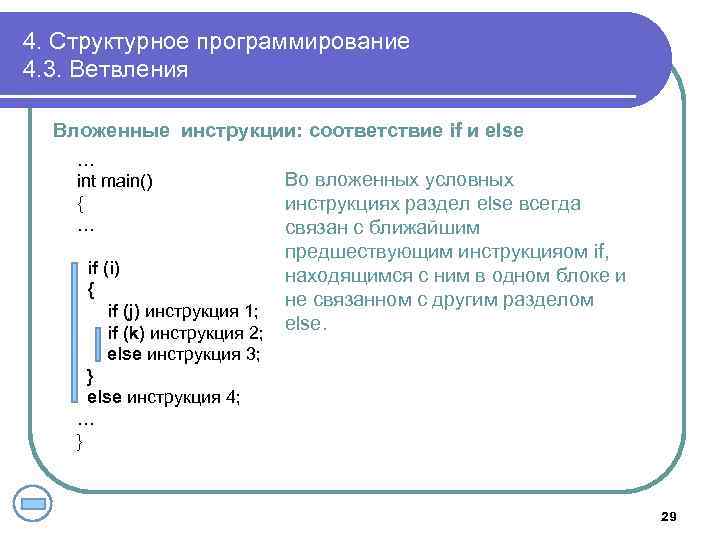 4. Структурное программирование
4.3. Ветвления

Вложенные инструкции: соответствие if и else

…
int main()
{
…

if (i)
{
if (j) инструкция 1;
if (k) инструкция 2;
else инструкция 3;
}
else инструкция 4;
…
}

Во вложенных условных инструкциях раздел else всегда связан с ближайшим предшествующим инструкцияом if, находящимся с ним в одном блоке и не связанном с другим разделом else.

29